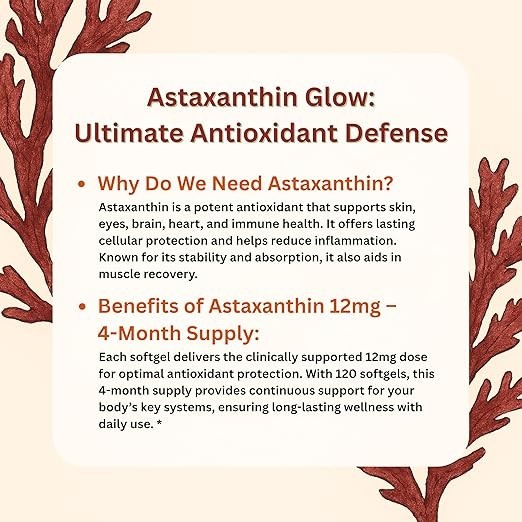 Astaxanthin Glow:
Ultimate Antioxidant Defense

• Why Do We Need Astaxanthin?
Astaxanthin is a potent antioxidant that supports skin, eyes, brain, heart, and immune health. It offers lasting cellular protection and helps reduce inflammation. Known for its stability and absorption, it also aids in muscle recovery.

• Benefits of Astaxanthin 12mg – 4-Month Supply:
Each softgel delivers the clinically supported 12mg dose for optimal antioxidant protection. With 120 softgels, this 4-month supply provides continuous support for your body's key systems, ensuring long-lasting wellness with daily use. *